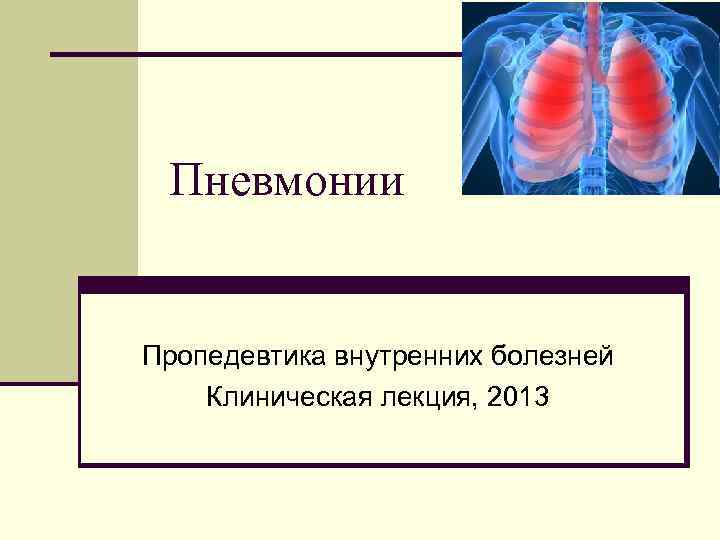 Пневмонии

Пропедевтика внутренних болезней
Клиническая лекция, 2013